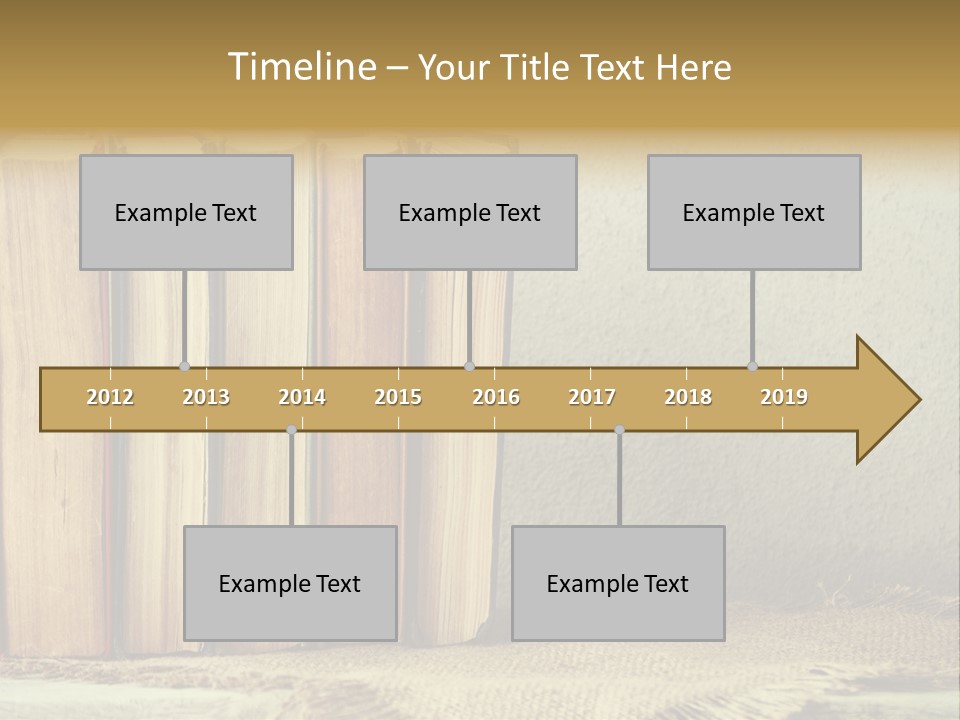 Timeline – Your Title Text Here

Example Text

Example Text

Example Text

2012 2013 2014 2015 2016 2017 2018 2019

Example Text

Example Text